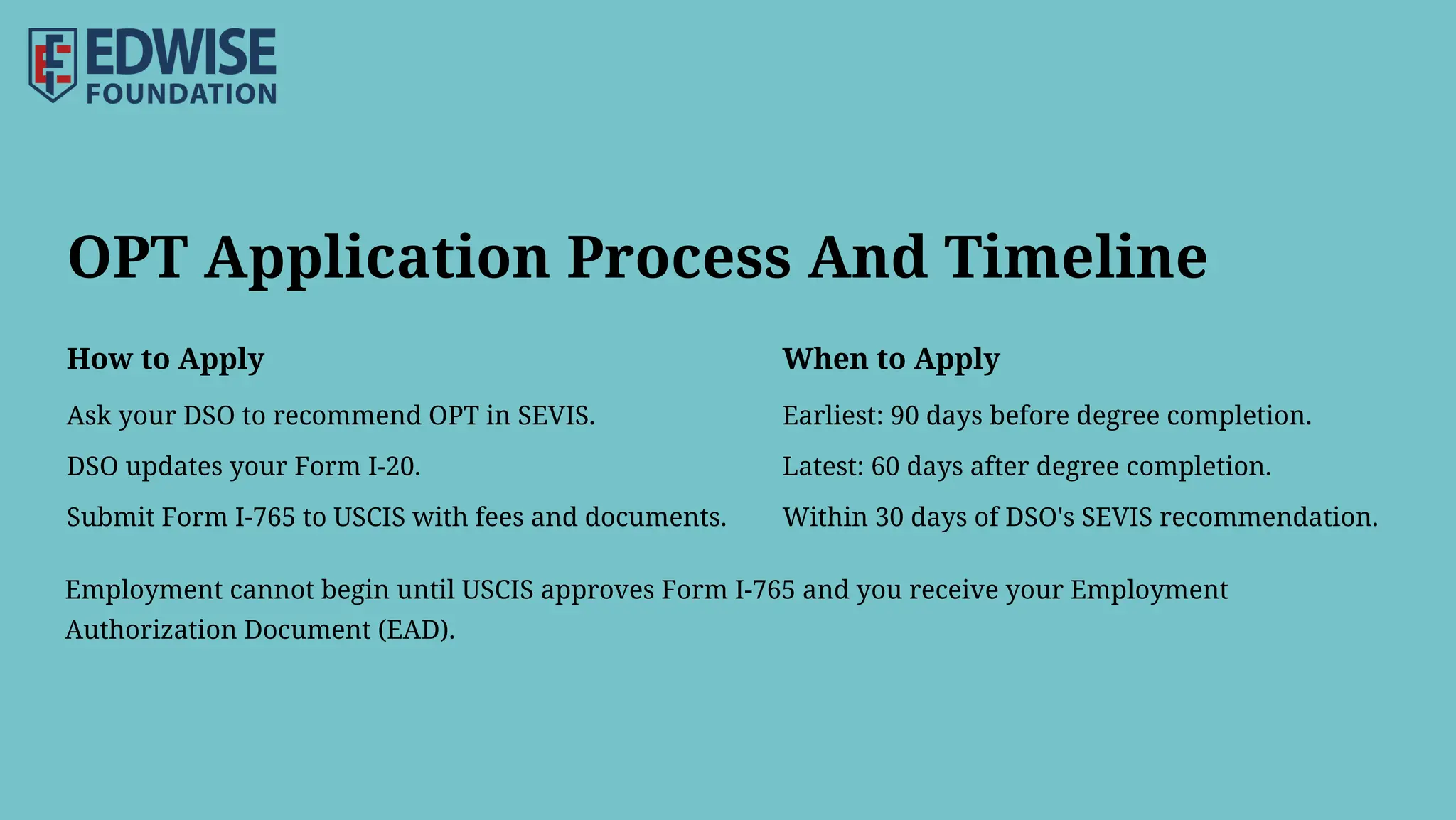 EDWISE FOUNDATION

OPT Application Process And Timeline

How to Apply

Ask your DSO to recommend OPT in SEVIS.

DSO updates your Form I-20.

Submit Form I-765 to USCIS with fees and documents.

When to Apply

Earliest: 90 days before degree completion.

Latest: 60 days after degree completion.

Within 30 days of DSO's SEVIS recommendation.

Employment cannot begin until USCIS approves Form I-765 and you receive your Employment Authorization Document (EAD).